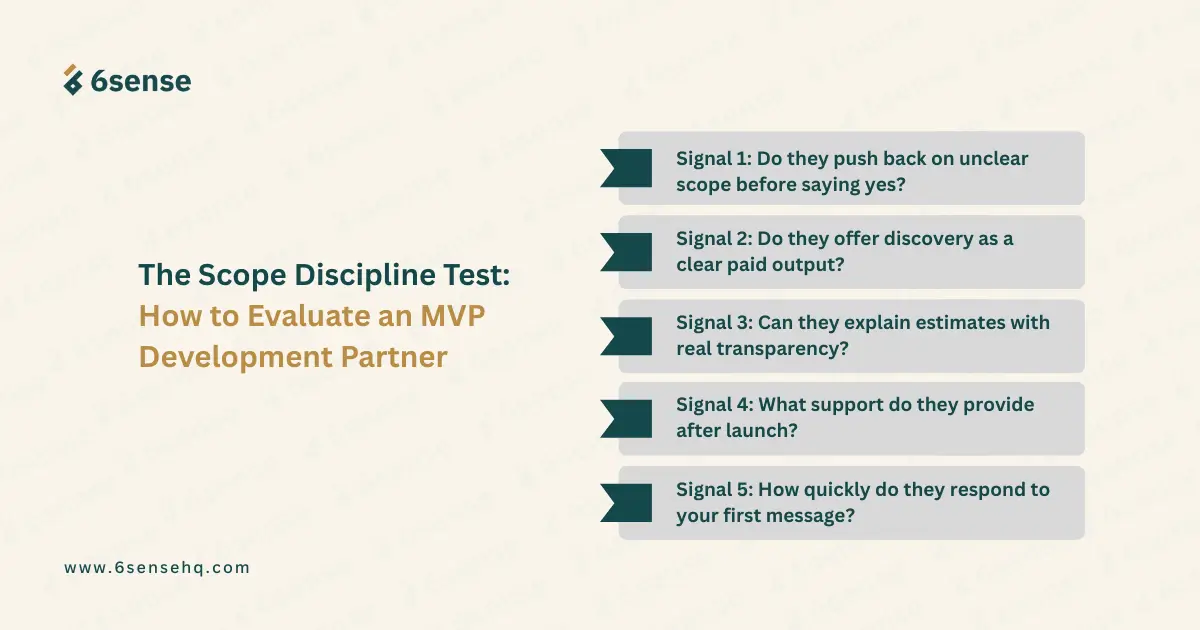 6sense

The Scope Discipline Test: How to Evaluate an MVP Development Partner

Signal 1: Do they push back on unclear scope before saying yes?

Signal 2: Do they offer discovery as a clear paid output?

Signal 3: Can they explain estimates with real transparency?

Signal 4: What support do they provide after launch?

Signal 5: How quickly do they respond to your first message?

www.6sensehq.com